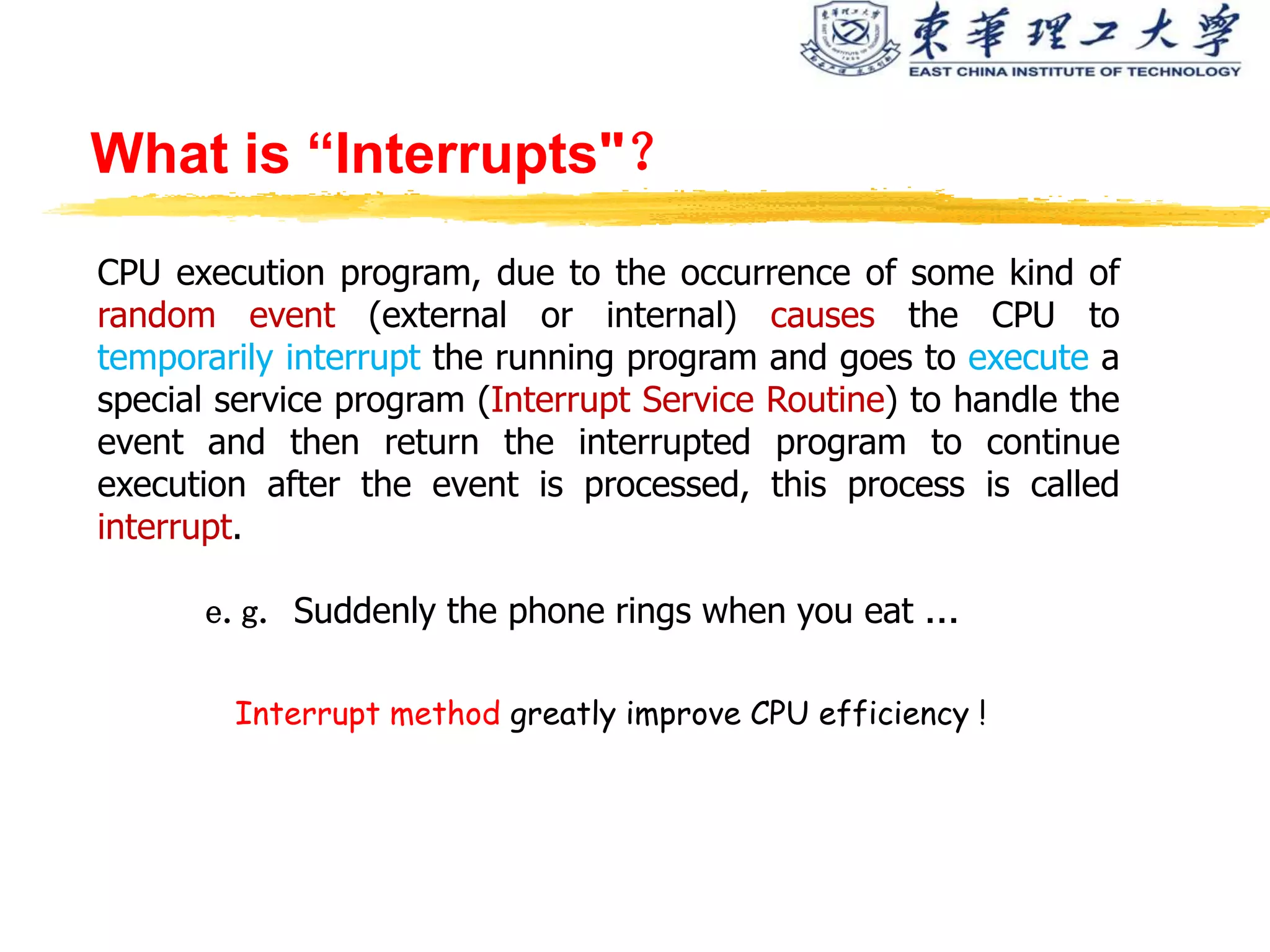 東華理工大學
EAST CHINA INSTITUTE OF TECHNOLOGY

What is “Interrupts"?

CPU execution program, due to the occurrence of some kind of random event (external or internal) causes the CPU to temporarily interrupt the running program and goes to execute a special service program (Interrupt Service Routine) to handle the event and then return the interrupted program to continue execution after the event is processed, this process is called interrupt.

e. g. Suddenly the phone rings when you eat ...

Interrupt method greatly improve CPU efficiency !